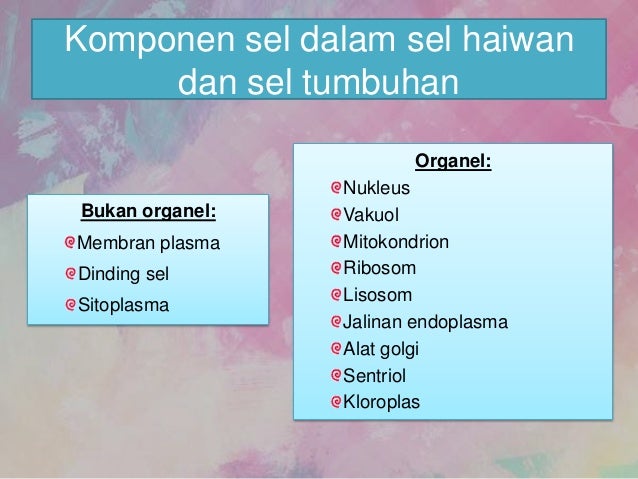 Komponen sel dalam sel haiwan dan sel tumbuhan

Bukan organel:
Membran plasma
Dinding sel
Sitoplasma

Organel:
Nukleus
Vakuol
Mitokondrion
Ribosom
Lisosom
Jalinan endoplasma
Alat golgi
Sentriol
Kloroplas